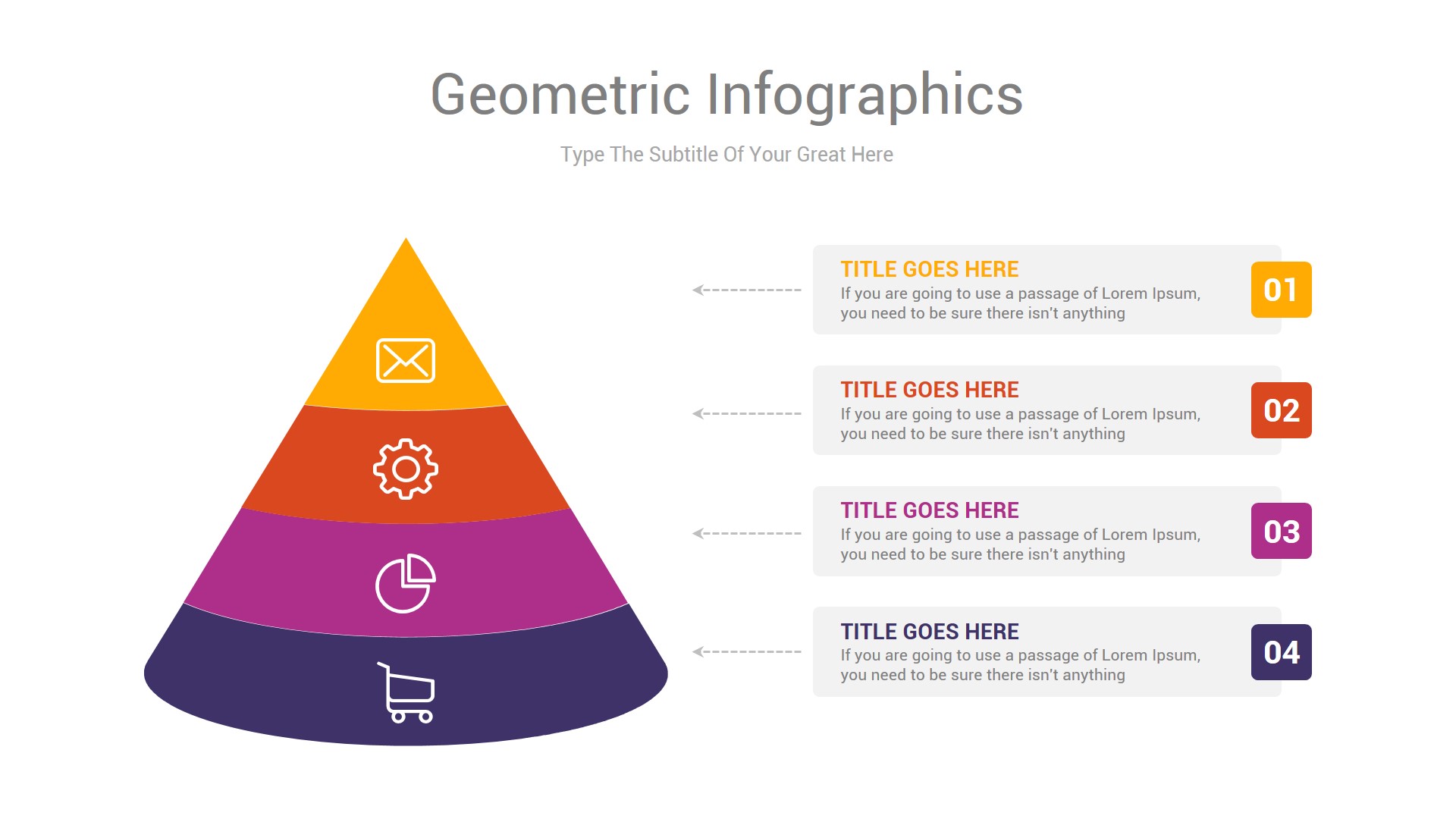 Geometric Infographics

Type The Subtitle Of Your Great Here

TITLE GOES HERE
If you are going to use a passage of Lorem Ipsum, you need to be sure there isn't anything

01

TITLE GOES HERE
If you are going to use a passage of Lorem Ipsum, you need to be sure there isn't anything

02

TITLE GOES HERE
If you are going to use a passage of Lorem Ipsum, you need to be sure there isn't anything

03

TITLE GOES HERE
If you are going to use a passage of Lorem Ipsum, you need to be sure there isn't anything

04